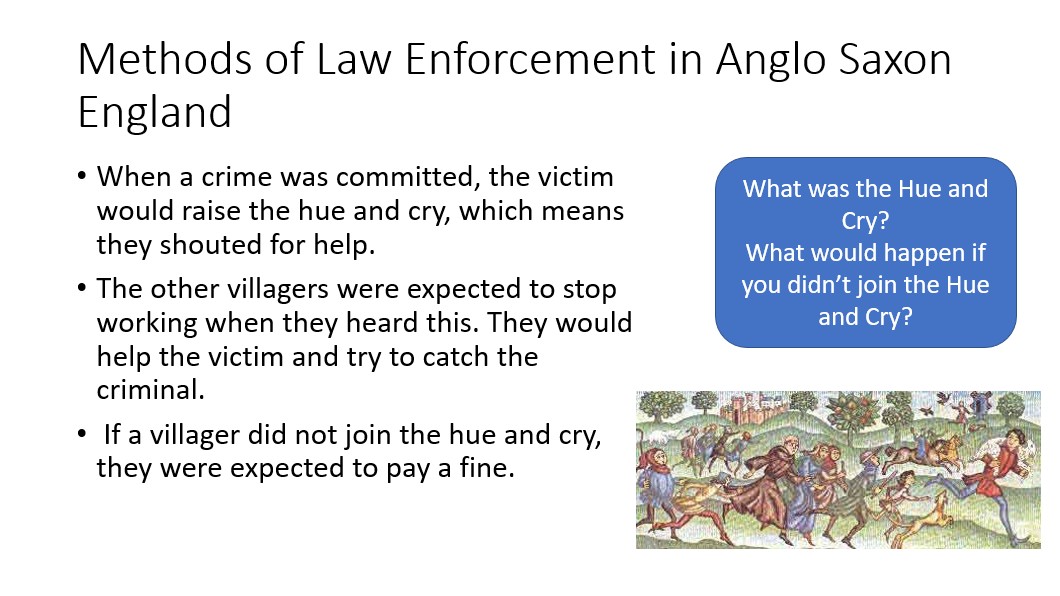 Methods of Law Enforcement in Anglo Saxon England

• When a crime was committed, the victim would raise the hue and cry, which means they shouted for help.

• The other villagers were expected to stop working when they heard this. They would help the victim and try to catch the criminal.

• If a villager did not join the hue and cry, they were expected to pay a fine.

What was the Hue and Cry?
What would happen if you didn't join the Hue and Cry?